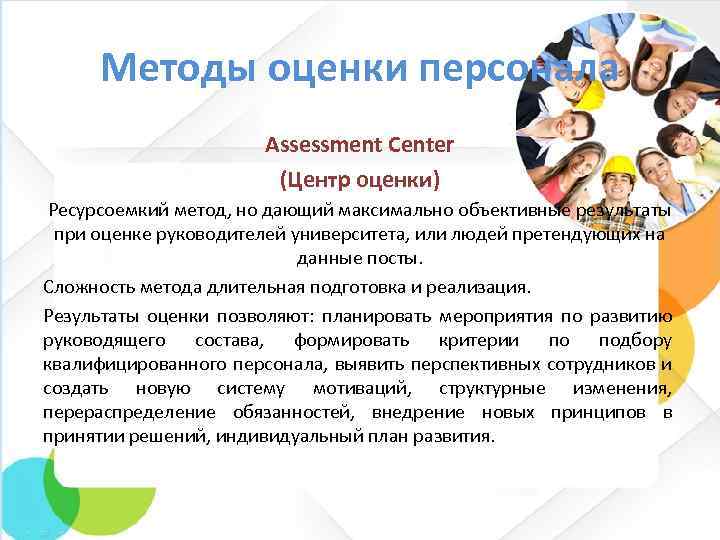 Методы оценки персонала

Assessment Center
(Центр оценки)

Ресурсоемкий метод, но дающий максимально объективные результаты при оценке руководителей университета, или людей претендующих на данные посты.

Сложность метода длительная подготовка и реализация.

Результаты оценки позволяют: планировать мероприятия по развитию руководящего состава, формировать критерии по подбору квалифицированного персонала, выявить перспективных сотрудников и создать новую систему мотиваций, структурные изменения, перераспределение обязанностей, внедрение новых принципов в принятии решений, индивидуальный план развития.